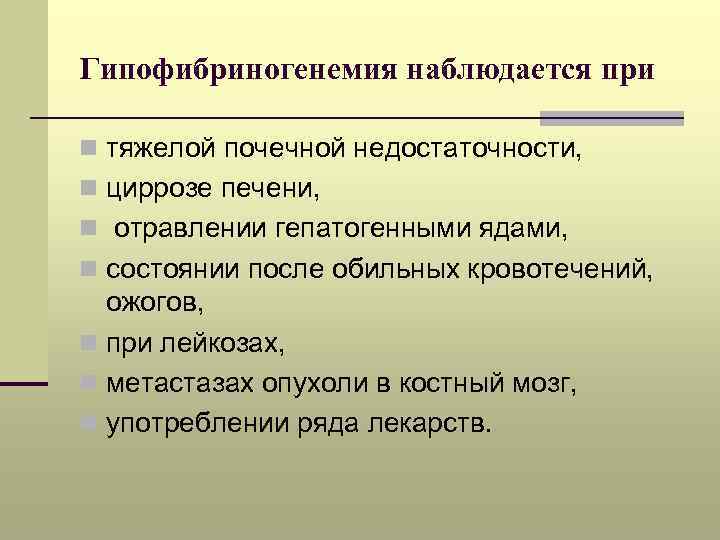 Гипофибриногенемия наблюдается при

- тяжелой почечной недостаточности,
- циррозе печени,
- отравлении гепатогенными ядами,
- состоянии после обильных кровотечений, ожогов,
- при лейкозах,
- метастазах опухоли в костный мозг,
- употреблении ряда лекарств.